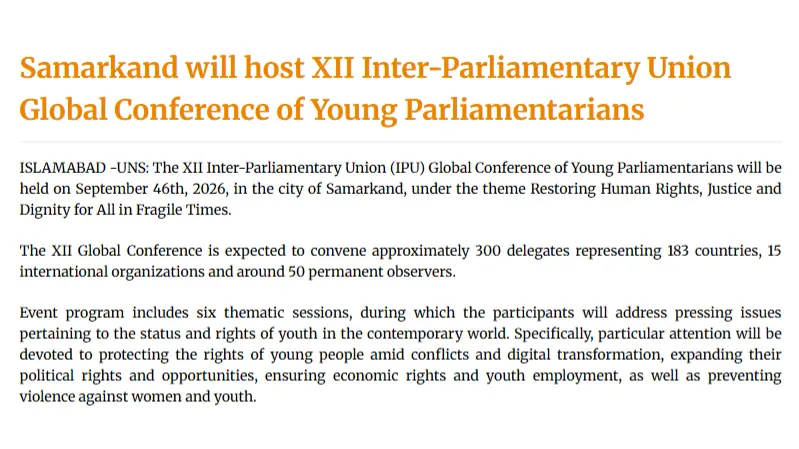 Samarkand will host XII Inter-Parliamentary Union Global Conference of Young Parliamentarians

ISLAMABAD -UNS: The XII Inter-Parliamentary Union (IPU) Global Conference of Young Parliamentarians will be held on September 46th, 2026, in the city of Samarkand, under the theme Restoring Human Rights, Justice and Dignity for All in Fragile Times.

The XII Global Conference is expected to convene approximately 300 delegates representing 183 countries, 15 international organizations and around 50 permanent observers.

Event program includes six thematic sessions, during which the participants will address pressing issues pertaining to the status and rights of youth in the contemporary world. Specifically, particular attention will be devoted to protecting the rights of young people amid conflicts and digital transformation, expanding their political rights and opportunities, ensuring economic rights and youth employment, as well as preventing violence against women and youth.